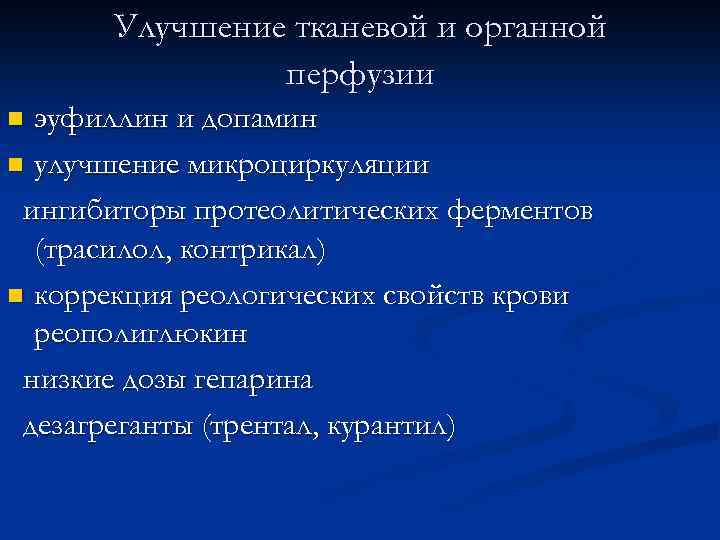 Улучшение тканевой и органной перфузии

эуфиллин и допамин

улучшение микроциркуляции

ингибиторы протеолитических ферментов (трасилол, контрикал)

коррекция реологических свойств крови реополиглюкин

низкие дозы гепарина

дезагреганты (трентал, курантил)